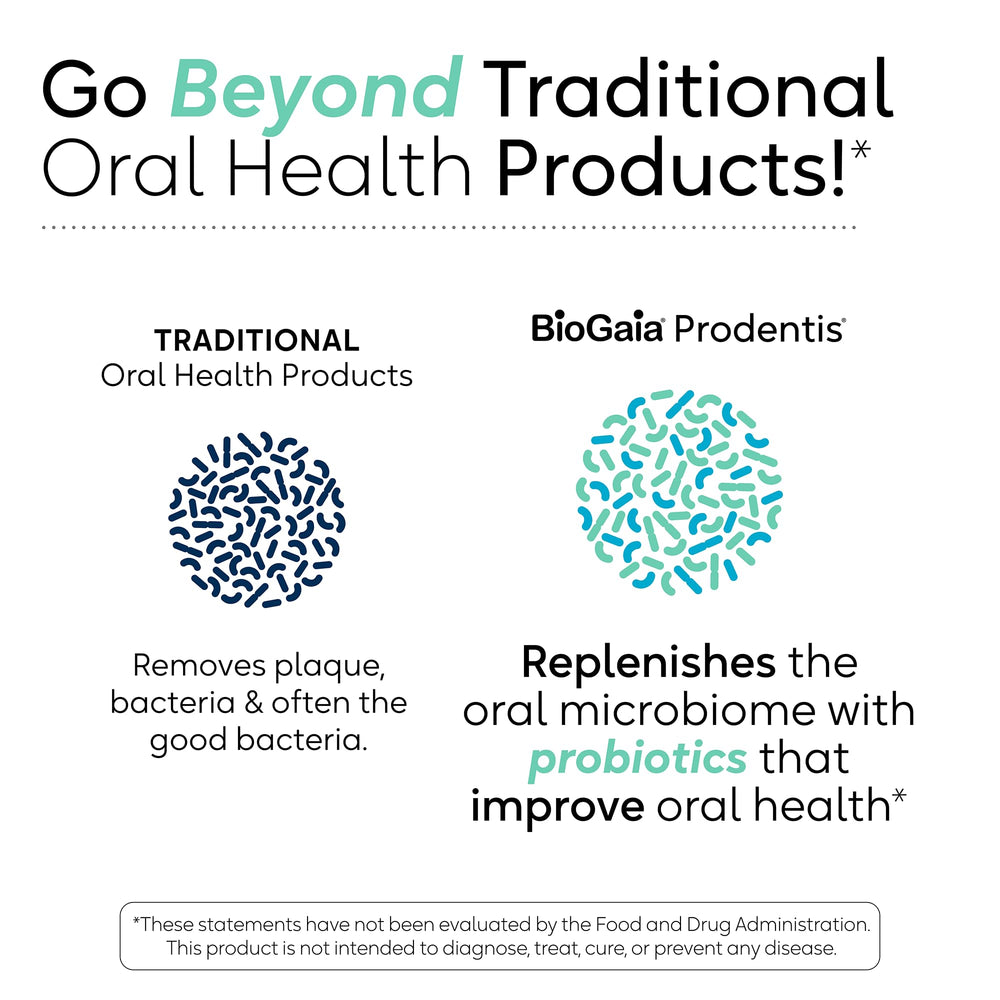 Go Beyond Traditional Oral Health Products!*

TRADITIONAL
Oral Health Products

Removes plaque, bacteria & often the good bacteria.

BioGaia® Prodentis®

Replenishes the oral microbiome with probiotics that improve oral health*

*These statements have not been evaluated by the Food and Drug Administration. This product is not intended to diagnose, treat, cure, or prevent any disease.